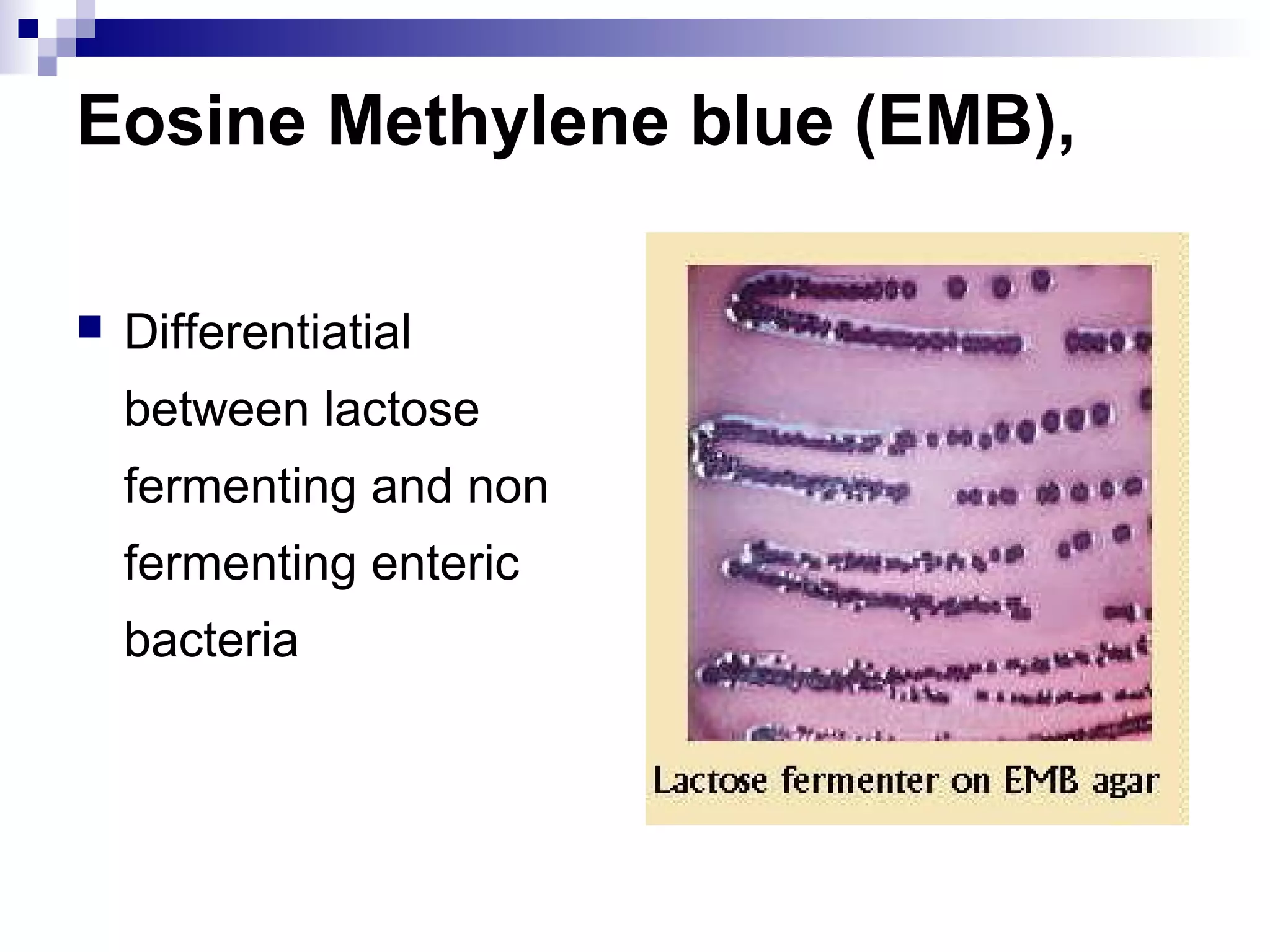 Eosine Methylene blue (EMB),

Differentiatial between lactose fermenting and non fermenting enteric bacteria

Lactose fermenter on EMB agar